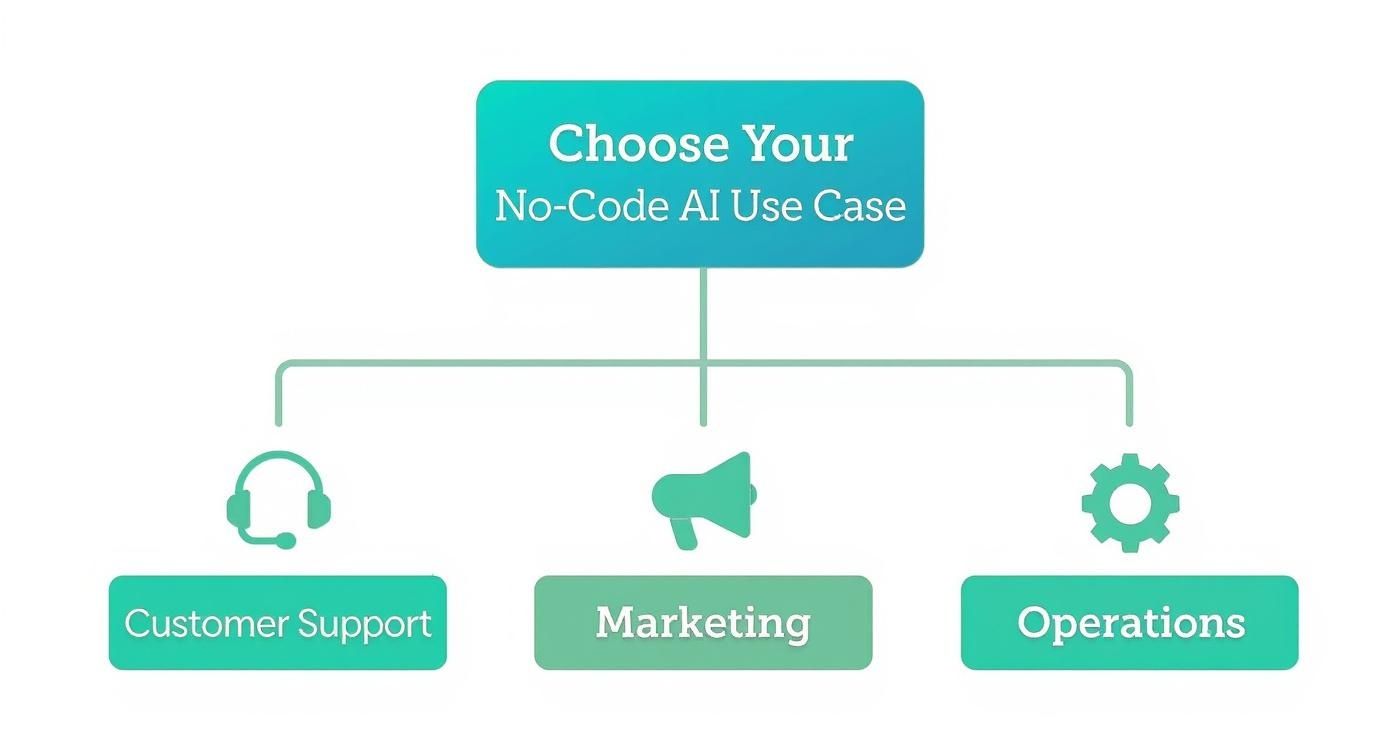 Choose Your
No-Code AI Use Case

Customer Support

Marketing

Operations